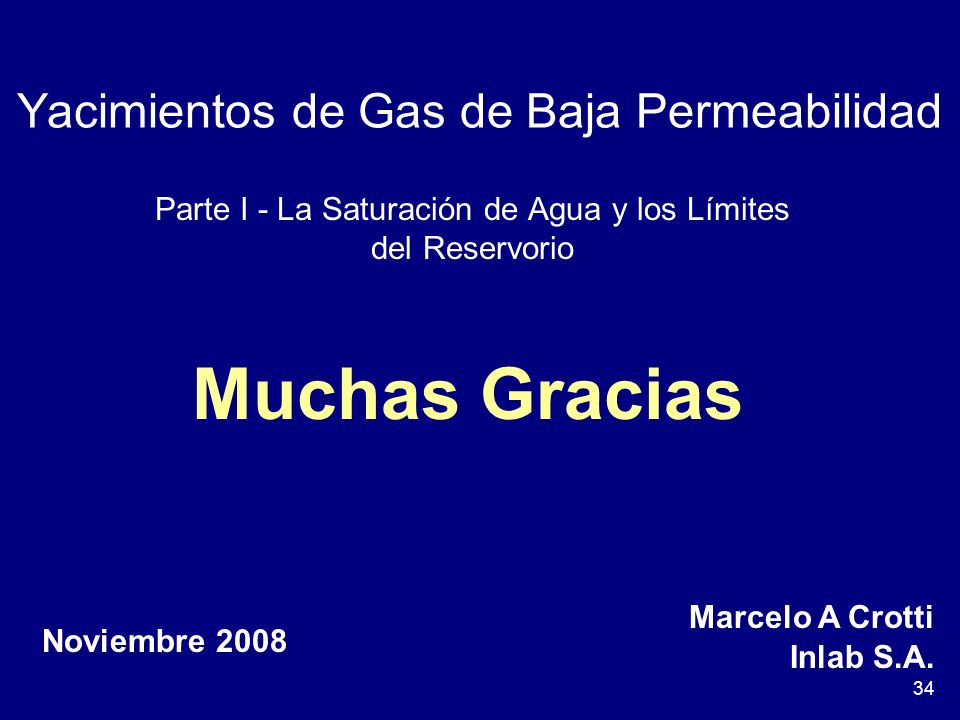 Yacimientos de Gas de Baja Permeabilidad

Parte I - La Saturación de Agua y los Límites del Reservorio

Muchas Gracias

Noviembre 2008

Marcelo A Crotti
Inlab S.A.

34